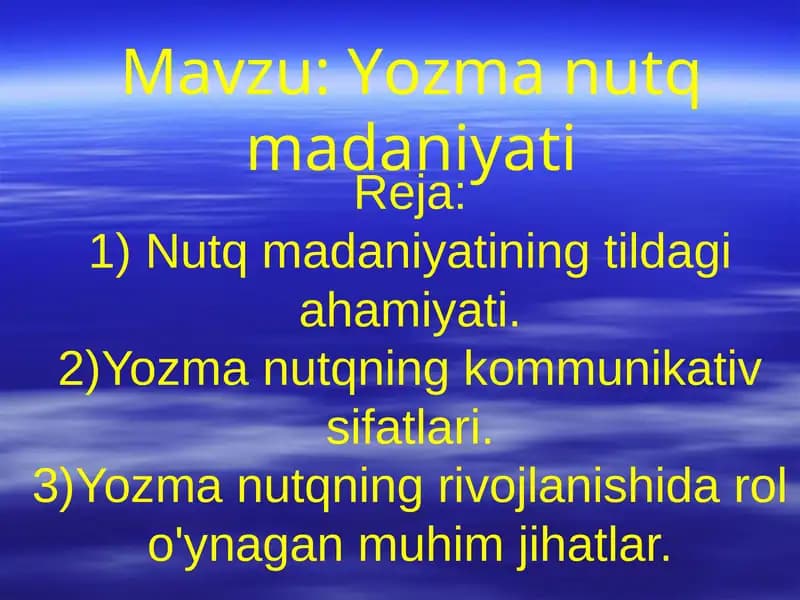 Mavzu: Yozma nutq madaniyati

Reja:
1) Nutq madaniyatining tildagi ahamiyati.
2)Yozma nutqning kommunikativ sifatlari.
3)Yozma nutqning rivojlanishida rol o'ynagan muhim jihatlar.